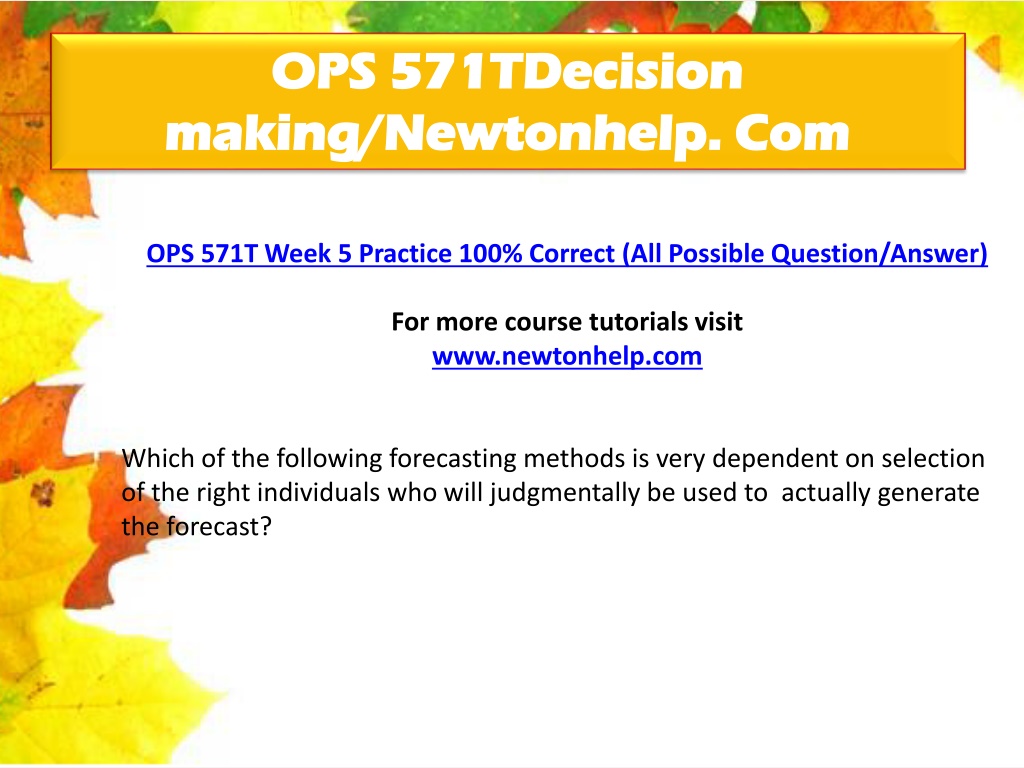 OPS 571TDecision making/Newtonhelp. Com

OPS 571T Week 5 Practice 100% Correct (All Possible Question/Answer)

For more course tutorials visit
www.newtonhelp.com

Which of the following forecasting methods is very dependent on selection of the right individuals who will judgmentally be used to actually generate the forecast?